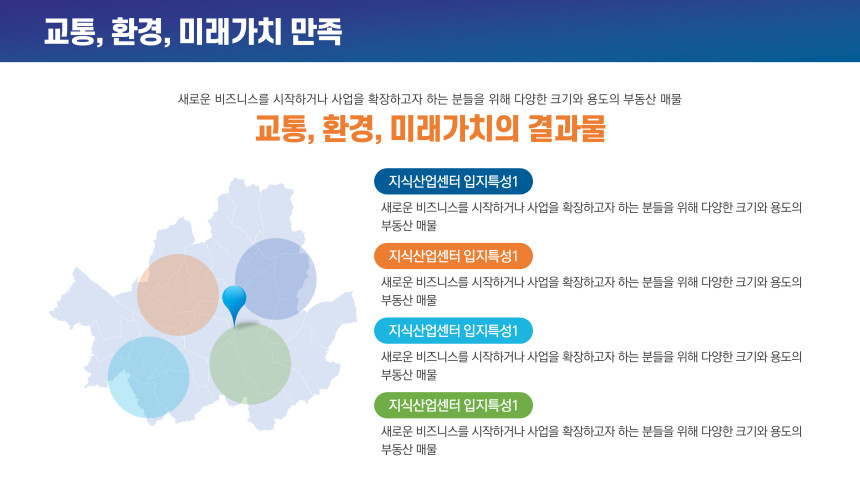 교통, 환경, 미래가치 만족

새로운 비즈니스를 시작하거나 사업을 확장하고자 하는 분들을 위해 다양한 크기와 용도의 부동산 매물

교통, 환경, 미래가치의 결과물

지식산업센터 입지특성1

새로운 비즈니스를 시작하거나 사업을 확장하고자 하는 분들을 위해 다양한 크기와 용도의 부동산 매물

지식산업센터 입지특성1

새로운 비즈니스를 시작하거나 사업을 확장하고자 하는 분들을 위해 다양한 크기와 용도의 부동산 매물

지식산업센터 입지특성1

새로운 비즈니스를 시작하거나 사업을 확장하고자 하는 분들을 위해 다양한 크기와 용도의 부동산 매물

지식산업센터 입지특성1

새로운 비즈니스를 시작하거나 사업을 확장하고자 하는 분들을 위해 다양한 크기와 용도의 부동산 매물